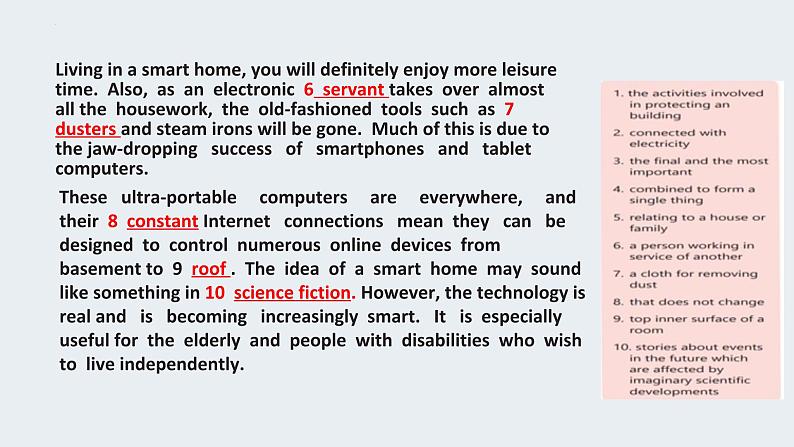 Living in a smart home, you will definitely enjoy more leisure time. Also, as an electronic 6 servant takes over almost all the housework, the old-fashioned tools such as 7 dusters and steam irons will be gone. Much of this is due to the jaw-dropping success of smartphones and tablet computers.

These ultra-portable computers are everywhere, and their 8 constant Internet connections mean they can be designed to control numerous online devices from basement to 9 roof . The idea of a smart home may sound like something in 10 science fiction. However, the technology is real and is becoming increasingly smart. It is especially useful for the elderly and people with disabilities who wish to live independently.

1. the activities involved in protecting an building
2. connected with electricity
3. the final and the most important
4. combined to form a single thing
5. relating to a house or family
6. a person working in service of another
7. a cloth for removing dust
8. that does not change
9. top inner surface of a room
10. stories about events in the future which are affected by imaginary scientific developments